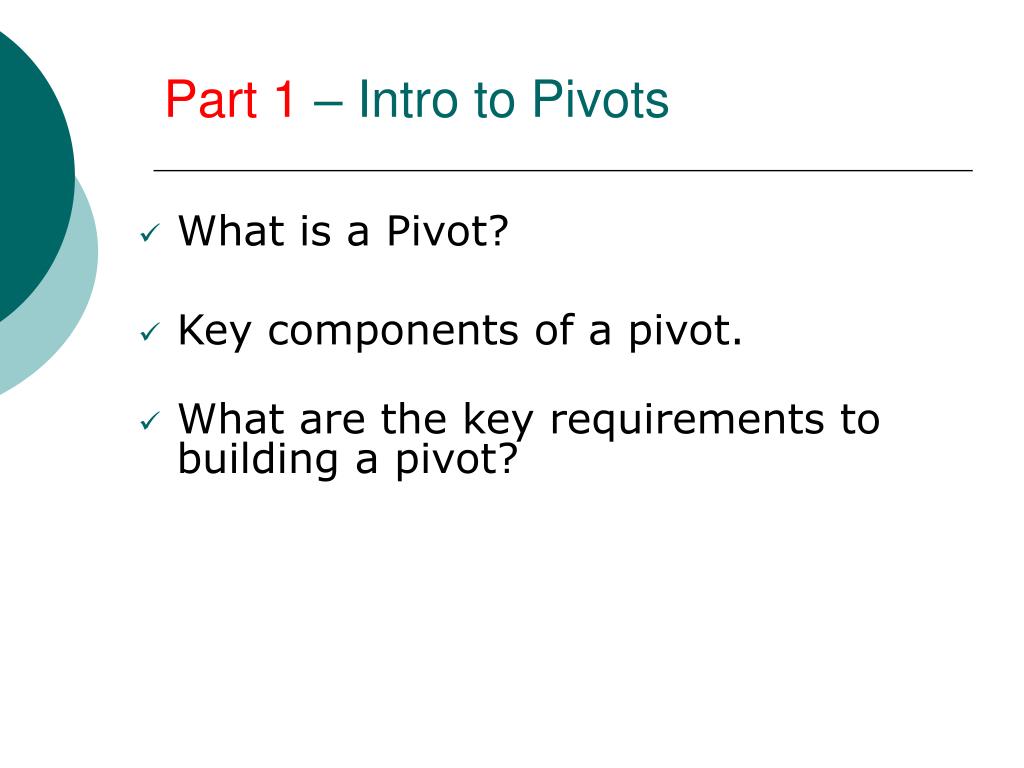 Part 1 – Intro to Pivots

✓ What is a Pivot?

✓ Key components of a pivot.

✓ What are the key requirements to building a pivot?